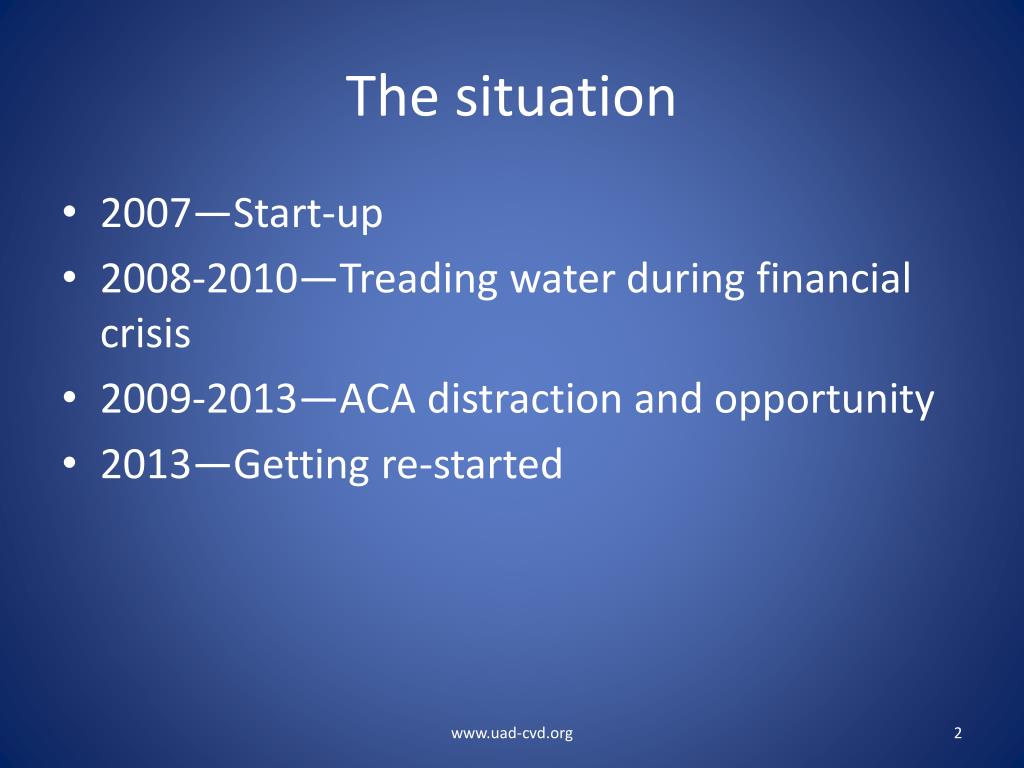 The situation

• 2007—Start-up
• 2008-2010—Treading water during financial crisis
• 2009-2013—ACA distraction and opportunity
• 2013—Getting re-started

www.uad-cvd.org

2